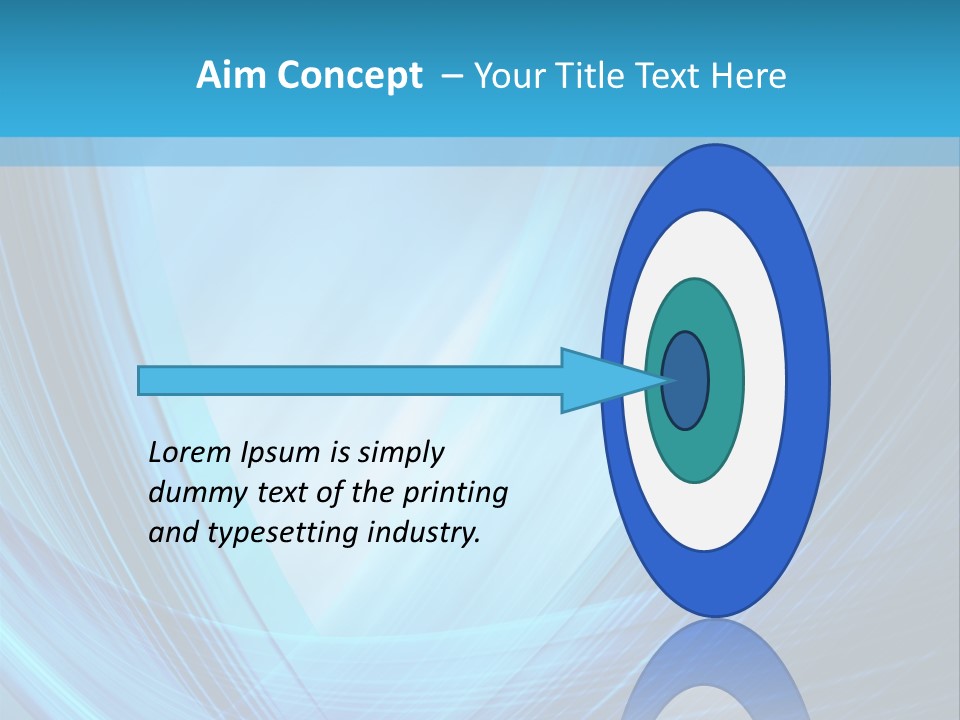 Aim Concept – Your Title Text Here

Lorem Ipsum is simply dummy text of the printing and typesetting industry.